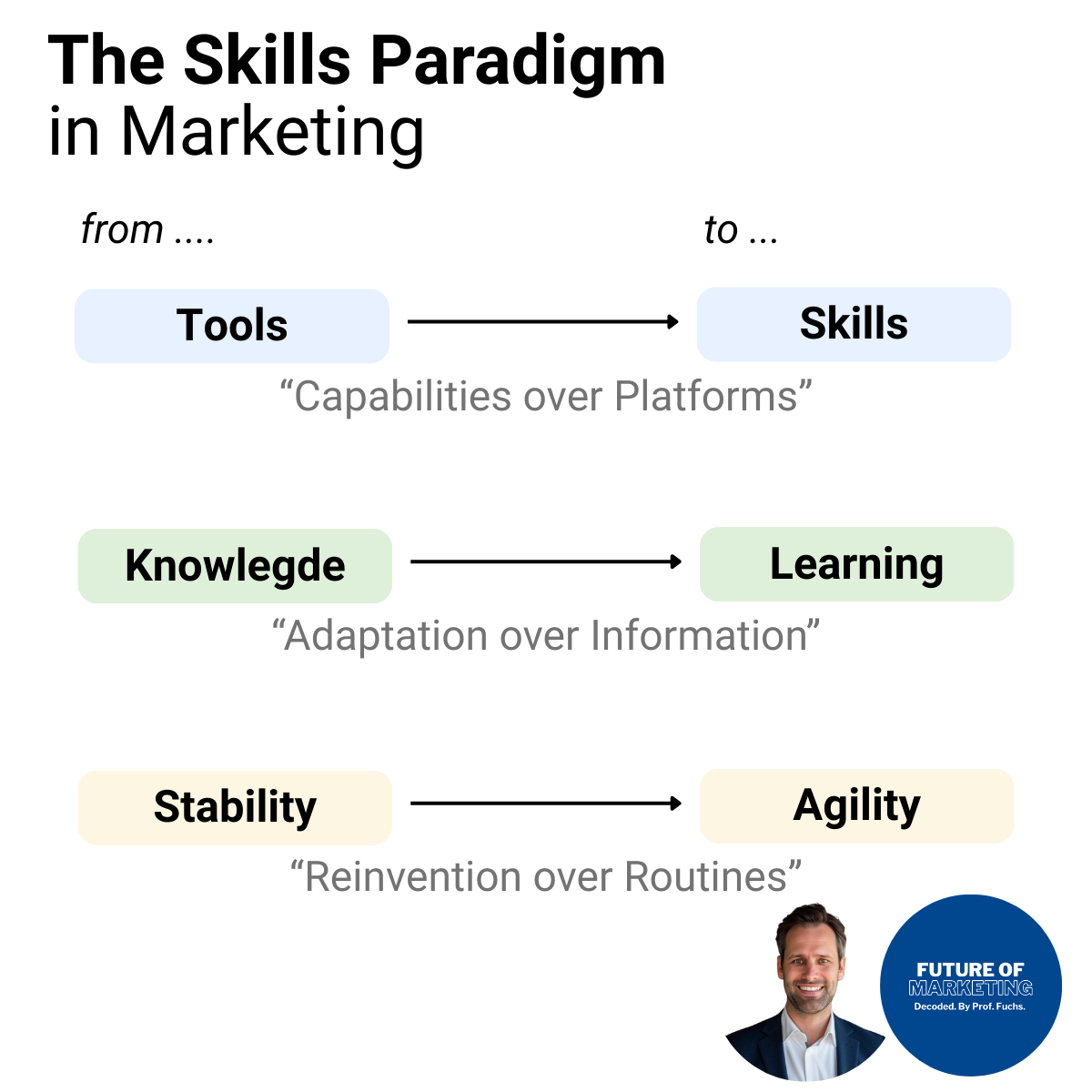 The Skills Paradigm
in Marketing

from ....

to ...

Tools

Skills

“Capabilities over Platforms”

Knowlegde

Learning

“Adaptation over Information”

Stability

Agility

“Reinvention over Routines”

FUTURE OF
MARKETING
Decoded. By Prof. Fuchs.